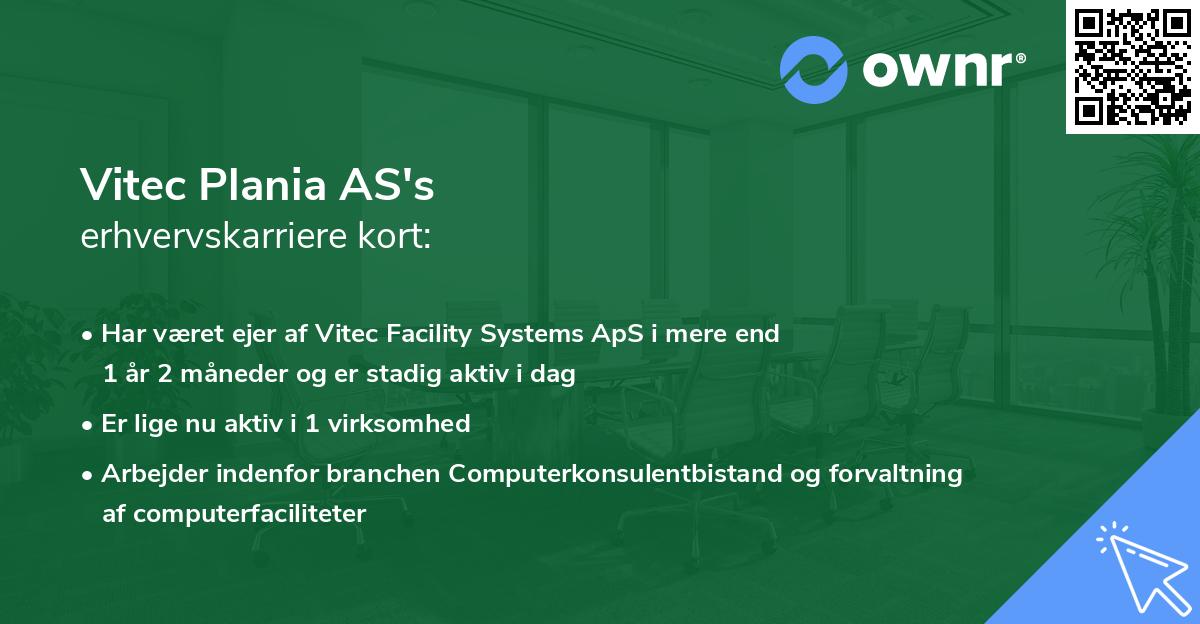 ownr®

Vitec Plania AS's
erhvervskarriere kort:

• Har været ejer af Vitec Facility Systems ApS i mere end 1 år 2 måneder og er stadig aktiv i dag

• Er lige nu aktiv i 1 virksomhed

• Arbejder indenfor branchen Computerkonsulentbistand og forvaltning af computerfaciliteter